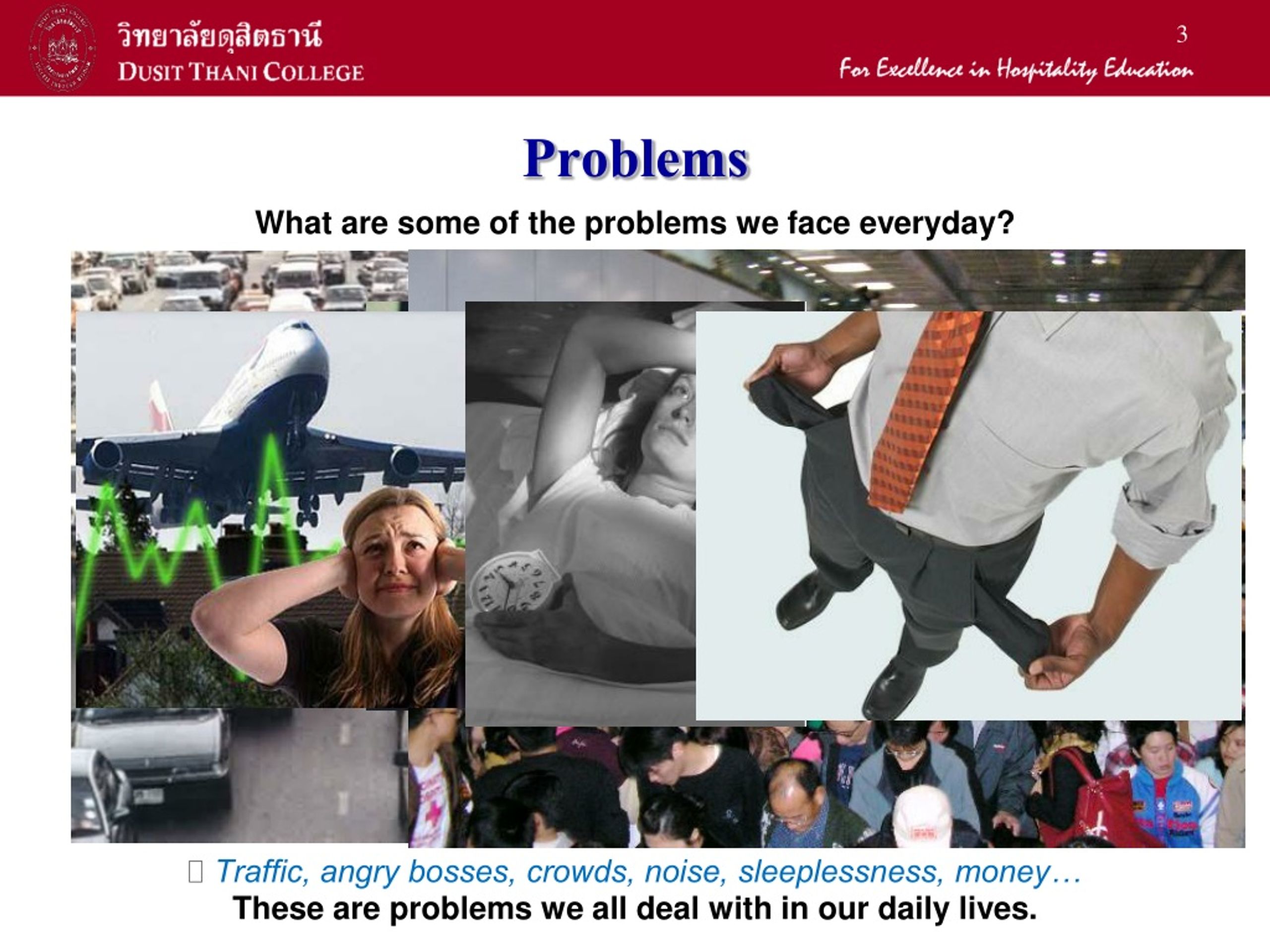 วิทยาลัยดุสิตธานี
DUSIT THANI COLLEGE

3

For Excellence in Hospitality Education

Problems

What are some of the problems we face everyday?

 Traffic, angry bosses, crowds, noise, sleeplessness, money…
These are problems we all deal with in our daily lives.